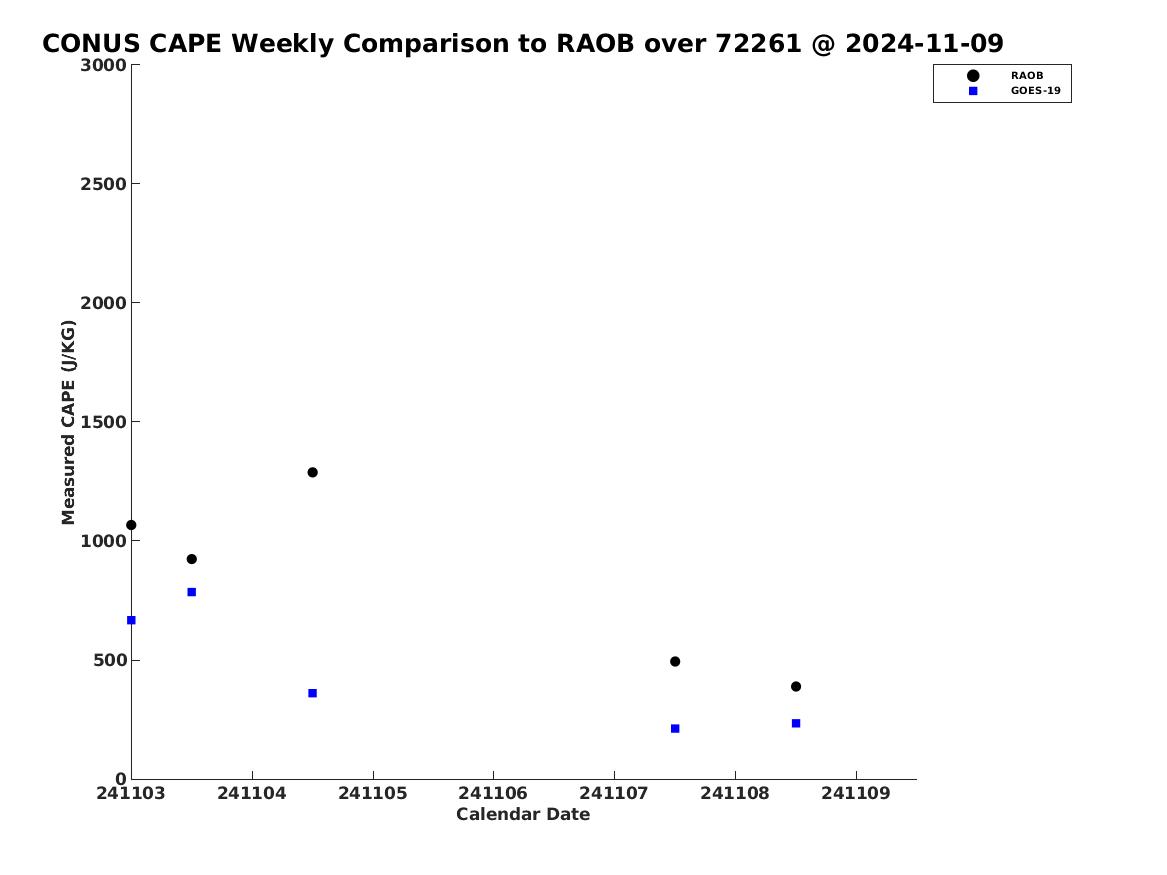 CONUS CAPE Weekly Comparison to RAOB over 72261 @ 2024-11-09

RAOB
GOES-19

Measured CAPE (J/KG)

3000
2500
2000
1500
1000
500
0

241103 241104 241105 241106 241107 241108 241109

Calendar Date